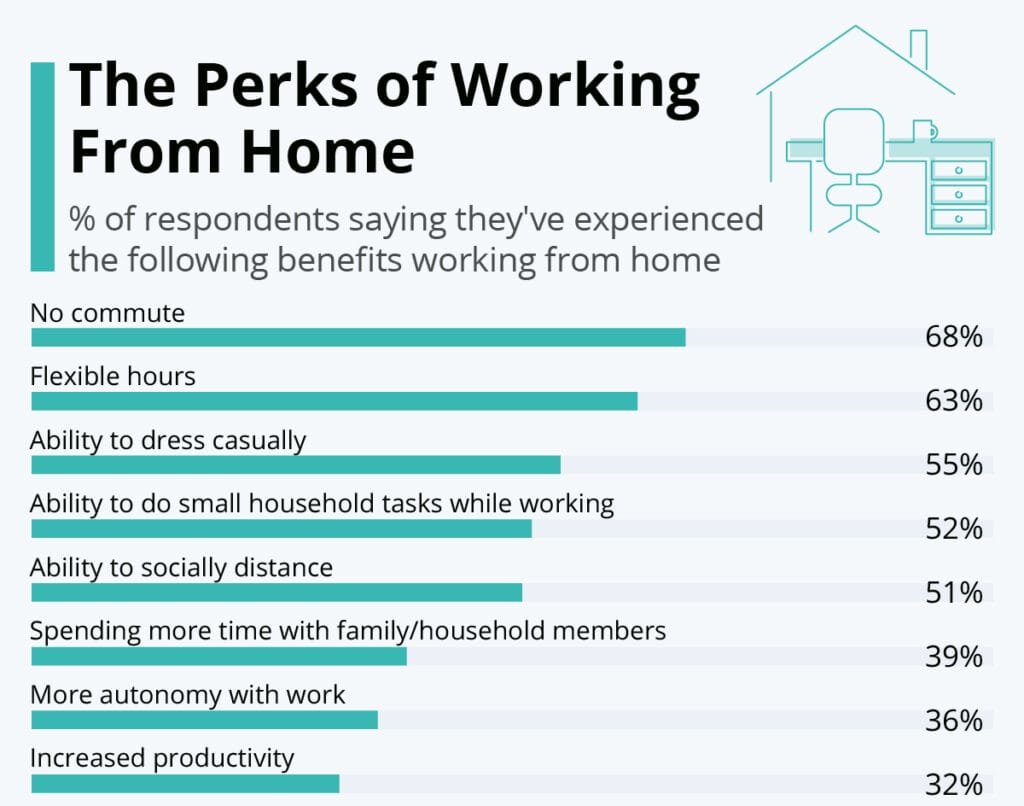 The Perks of Working From Home

% of respondents saying they've experienced the following benefits working from home

No commute
68%

Flexible hours
63%

Ability to dress casually
55%

Ability to do small household tasks while working
52%

Ability to socially distance
51%

Spending more time with family/household members
39%

More autonomy with work
36%

Increased productivity
32%